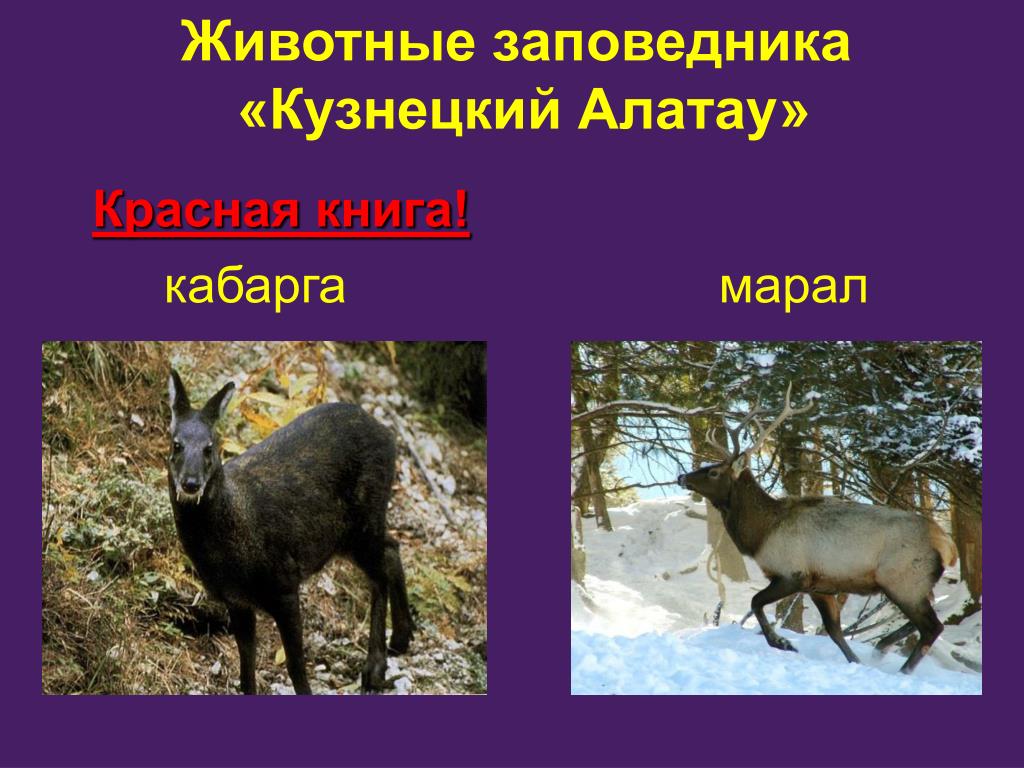 Животные заповедника «Кузнецкий Алатау»

Красная книга!

кабарга

марал